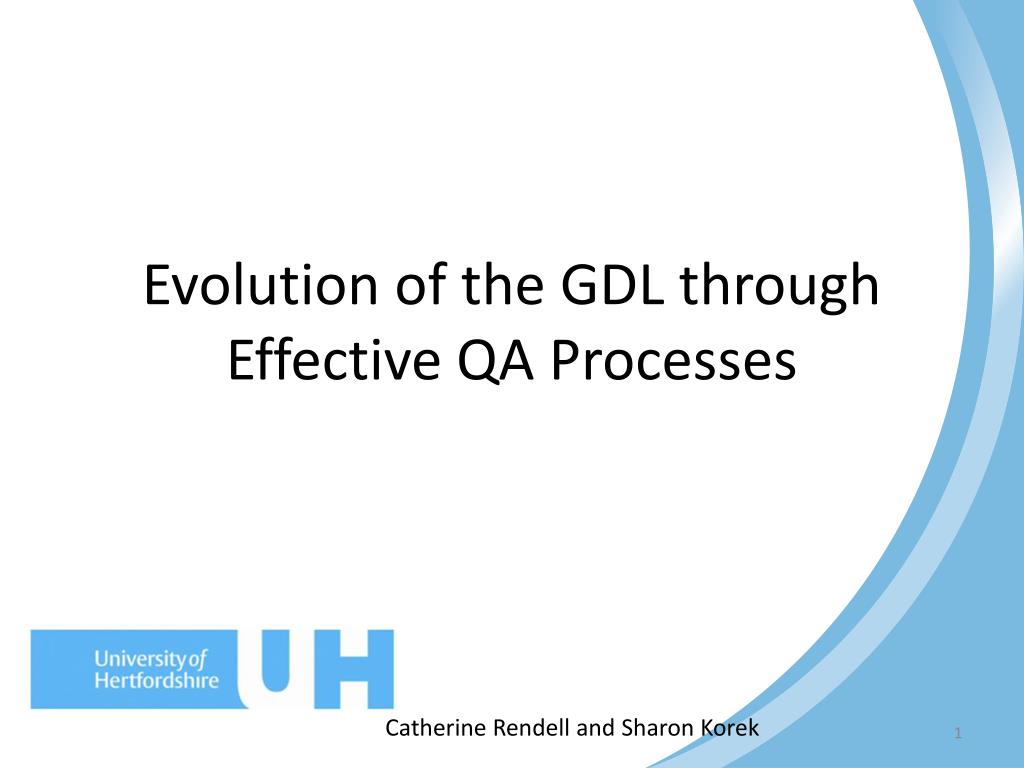 Evolution of the GDL through Effective QA Processes

University of Hertfordshire UH

Catherine Rendell and Sharon Korek

1